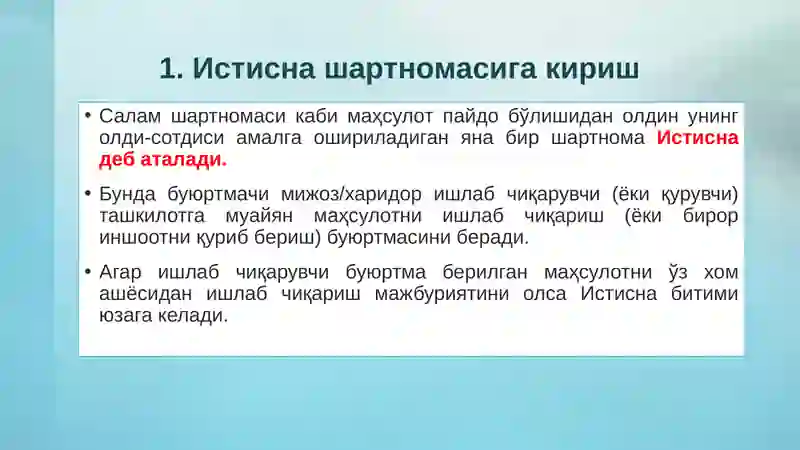 1. Истисна шартномасига кириш

• Салам шартномаси каби маҳсулот пайдо бўлишидан олдин унинг олди-сотдиси амалга ошириладиган яна бир шартнома Истисна деб аталади.

• Бунда буюртмачи мижоз/харидор ишлаб чиқарувчи (ёки қурувчи) ташкилотга муайян маҳсулотни ишлаб чиқариш (ёки бирор иншоотни қуриб бериш) буюртмасини беради.

• Агар ишлаб чиқарувчи буюртма берилган маҳсулотни ўз хом ашёсидан ишлаб чиқариш мажбуриятини олса Истисна битими юзага келади.